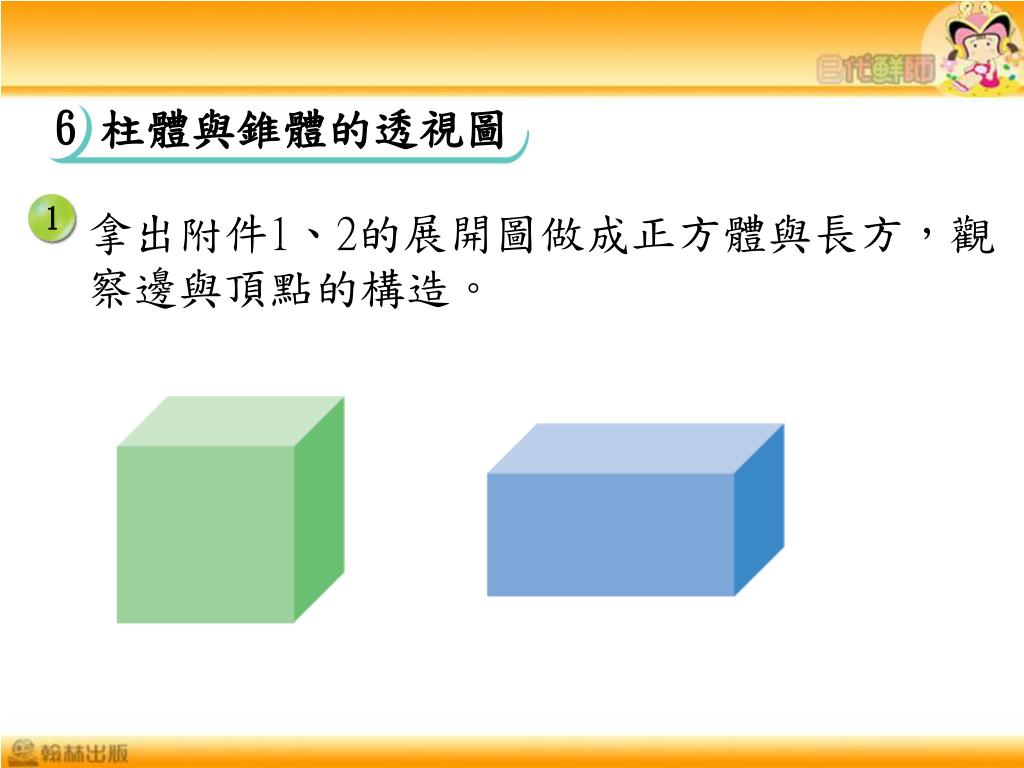 E代鮮師

6 柱體與錐體的透視圖

1 拿出附件1、2的展開圖做成正方體與長方，觀察邊與頂點的構造。

翰林出版